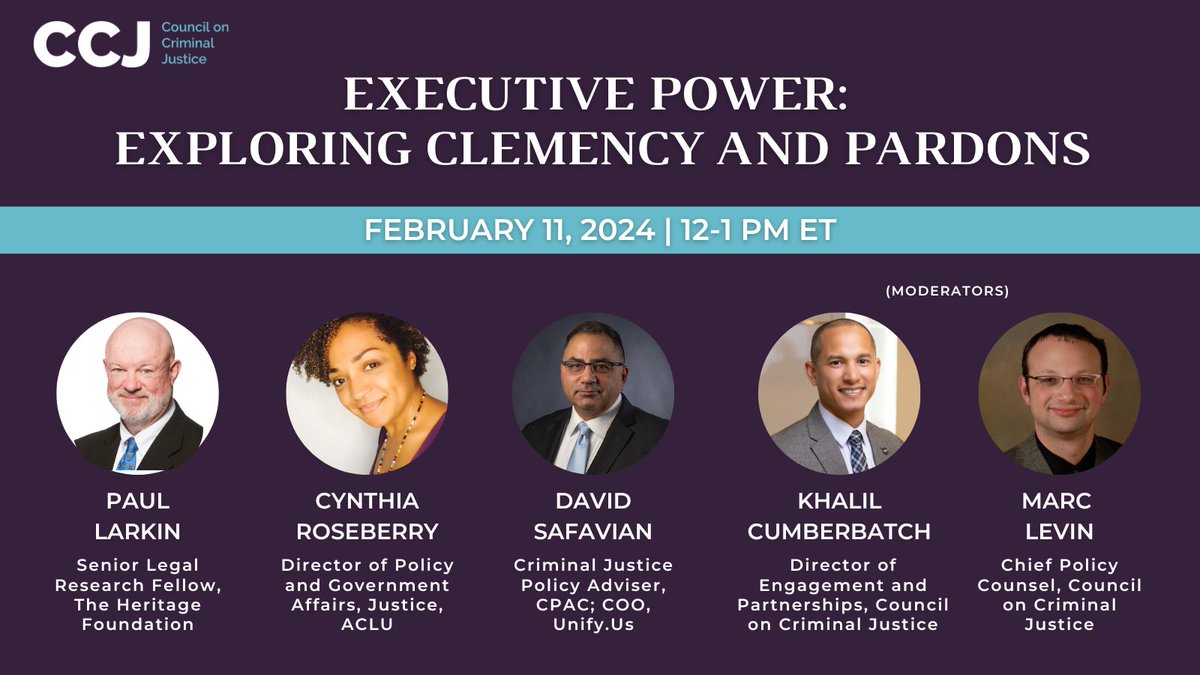 CCJ Council on Criminal Justice

EXECUTIVE POWER: EXPLORING CLEMENCY AND PARDONS

FEBRUARY 11, 2024 | 12-1 PM ET

(MODERATORS)

PAUL LARKIN
Senior Legal Research Fellow, The Heritage Foundation

CYNTHIA ROSEBERRY
Director of Policy and Government Affairs, Justice, ACLU

DAVID SAFAVIAN
Criminal Justice Policy Adviser, CPAC; COO, Unify.Us

KHALIL CUMBERBATCH
Director of Engagement and Partnerships, Council on Criminal Justice

MARC LEVIN
Chief Policy Counsel, Council on Criminal Justice